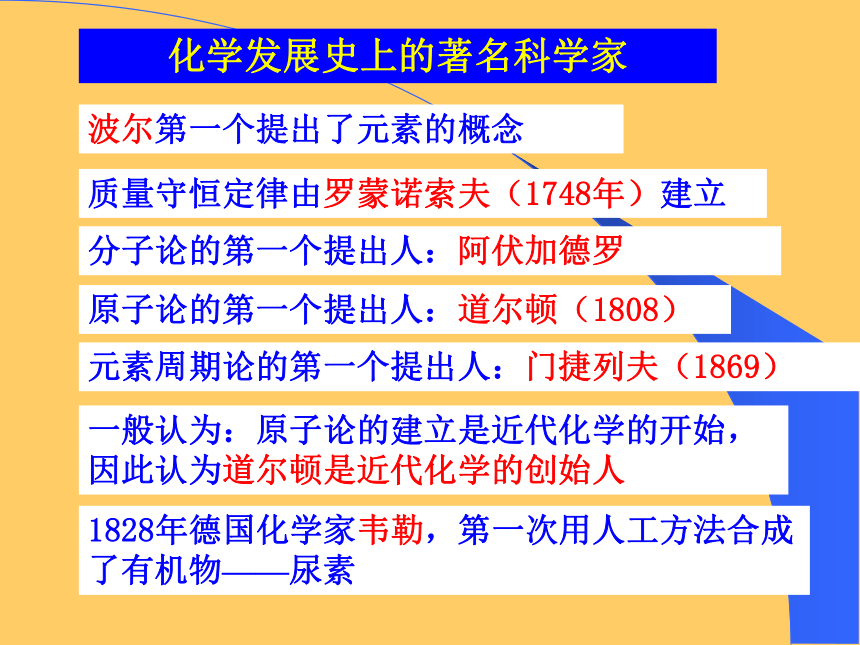 化学发展史上的著名科学家

波尔第一个提出了元素的概念

质量守恒定律由罗蒙诺索夫（1748年）建立

分子论的第一个提出人：阿伏加德罗

原子论的第一个提出人：道尔顿（1808）

元素周期论的第一个提出人：门捷列夫（1869）

一般认为：原子论的建立是近代化学的开始，因此认为道尔顿是近代化学的创始人

1828年德国化学家韦勒，第一次用人工方法合成了有机物——尿素